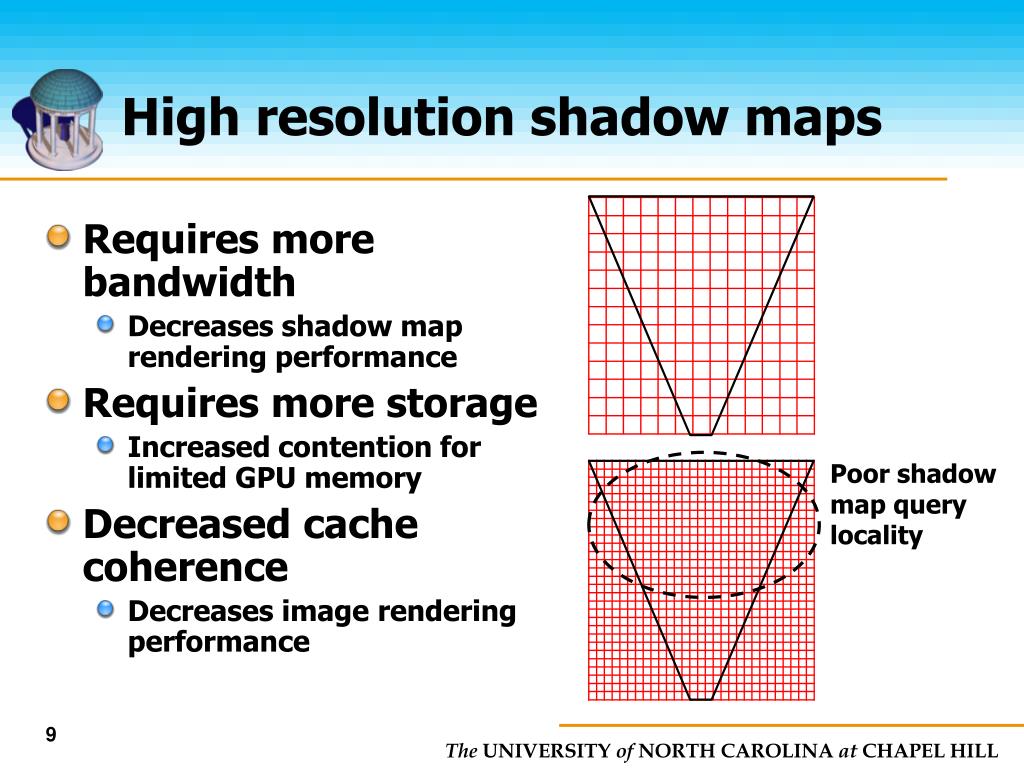 High resolution shadow maps

Requires more bandwidth

Decreases shadow map rendering performance

Requires more storage

Increased contention for limited GPU memory

Decreased cache coherence

Decreases image rendering performance

Poor shadow map query locality

9

The UNIVERSITY of NORTH CAROLINA at CHAPEL HILL